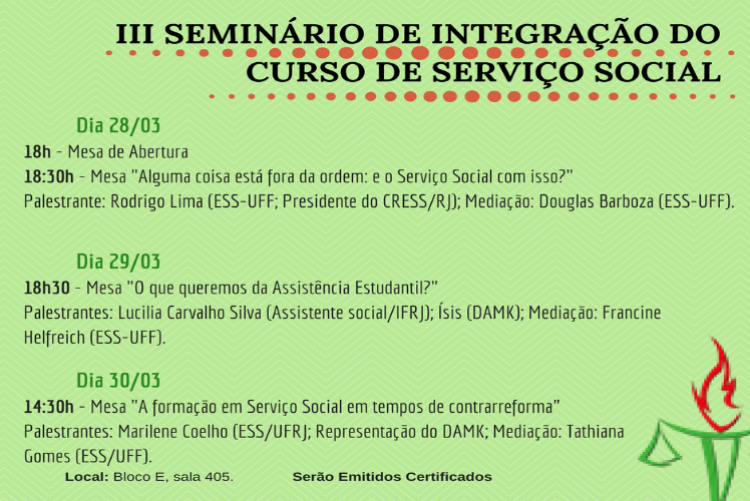 III SEMINÁRIO DE INTEGRAÇÃO DO CURSO DE SERVIÇO SOCIAL

Dia 28/03

18h - Mesa de Abertura

18:30h - Mesa "Alguma coisa está fora da ordem: e o Serviço Social com isso?"

Palestrante: Rodrigo Lima (ESS-UFF; Presidente do CRESS/RJ); Mediação: Douglas Barboza (ESS-UFF).

Dia 29/03

18h30 - Mesa "O que queremos da Assistência Estudantil?"

Palestrantes: Lucilia Carvalho Silva (Assistente social/IFRJ); Ísis (DAMK); Mediação: Francine Helfreich (ESS-UFF).

Dia 30/03

14:30h - Mesa "A formação em Serviço Social em tempos de contrarreforma"

Palestrantes: Marilene Coelho (ESS/UFRJ; Representação do DAMK; Mediação: Tathiana Gomes (ESS/UFF).

Local: Bloco E, sala 405. Serão Emitidos Certificados